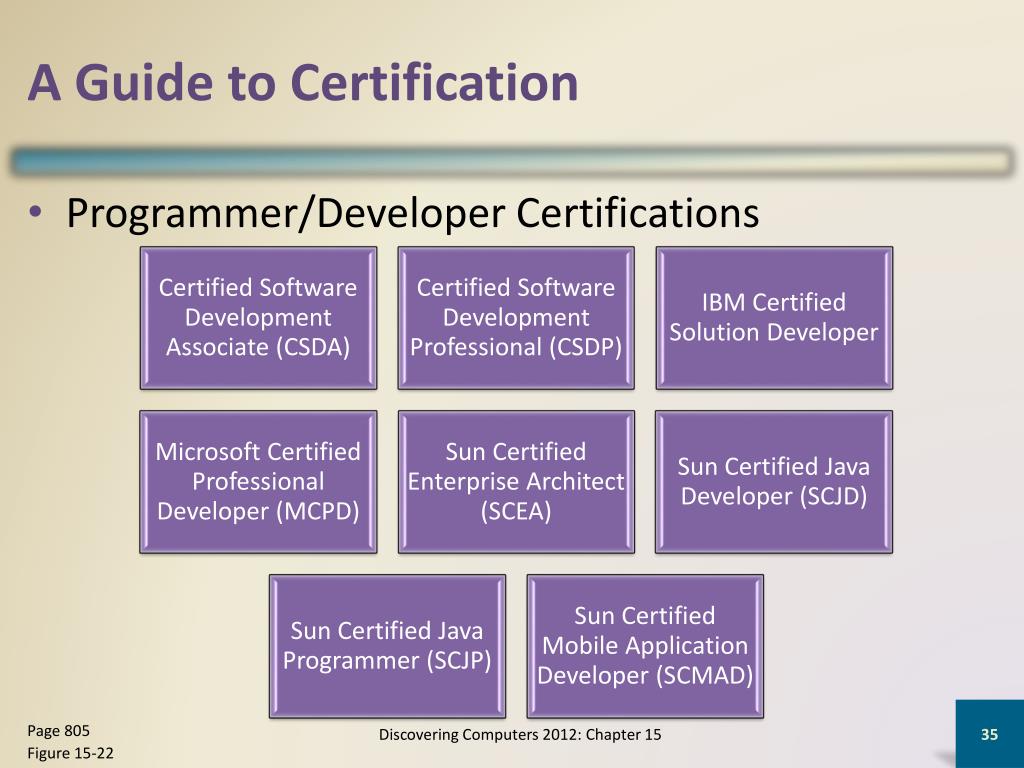 A Guide to Certification

• Programmer/Developer Certifications

Certified Software Development Associate (CSDA)

Certified Software Development Professional (CSDP)

IBM Certified Solution Developer

Microsoft Certified Professional Developer (MCPD)

Sun Certified Enterprise Architect (SCEA)

Sun Certified Java Developer (SCJD)

Sun Certified Java Programmer (SCJP)

Sun Certified Mobile Application Developer (SCMAD)

Page 805
Figure 15-22

Discovering Computers 2012: Chapter 15

35